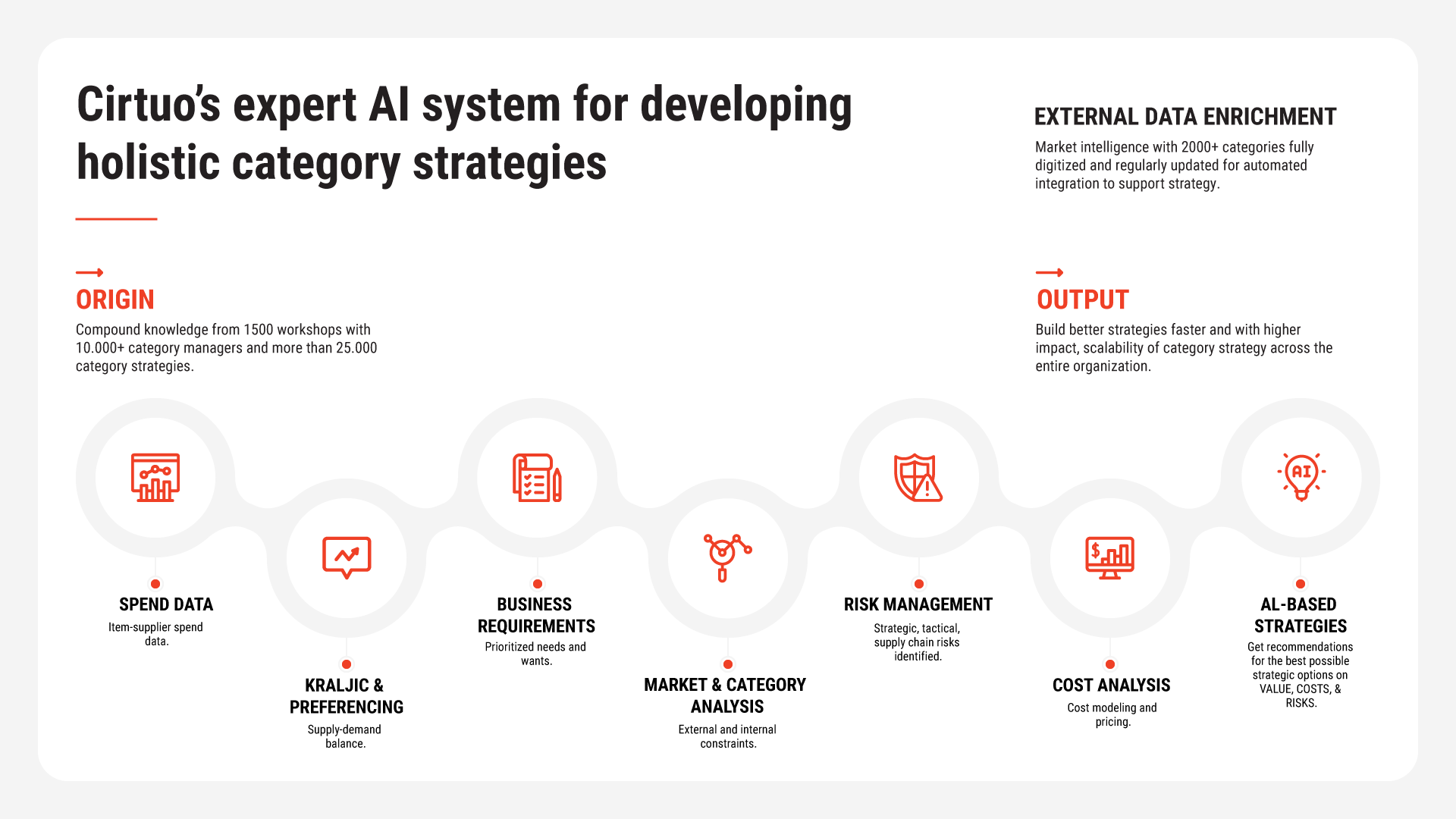 Cirtuo's expert AI system for developing holistic category strategies

EXTERNAL DATA ENRICHMENT

Market intelligence with 2000+ categories fully digitized and regularly updated for automated integration to support strategy.

ORIGIN

Compound knowledge from 1500 workshops with 10.000+ category managers and more than 25.000 category strategies.

OUTPUT

Build better strategies faster and with higher impact, scalability of category strategy across the entire organization.

AI

SPEND DATA
Item-supplier spend data.

KRALJIC & PREFERENCING
Supply-demand balance.

BUSINESS REQUIREMENTS
Prioritized needs and wants.

MARKET & CATEGORY ANALYSIS
External and internal constraints.

RISK MANAGEMENT
Strategic, tactical, supply chain risks identified.

COST ANALYSIS
Cost modeling and pricing.

AL-BASED STRATEGIES
Get recommendations for the best possible strategic options on VALUE, COSTS, & RISKS.